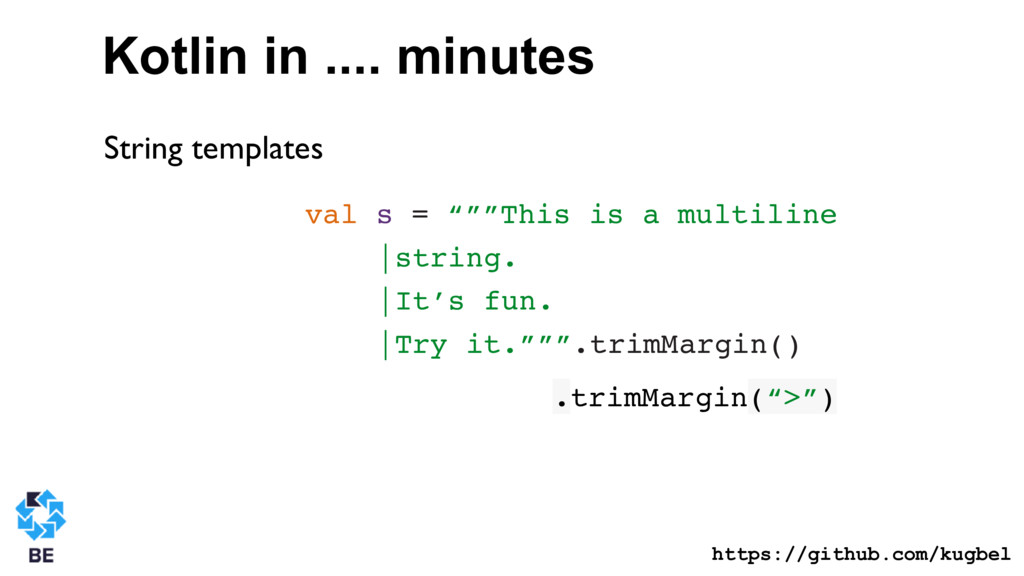 Kotlin in .... minutes

String templates

val s = “””This is a multiline
|string.
|It’s fun.
|Try it.”””.trimMargin()

.trimMargin(“>”)

BE

https://github.com/kugbel